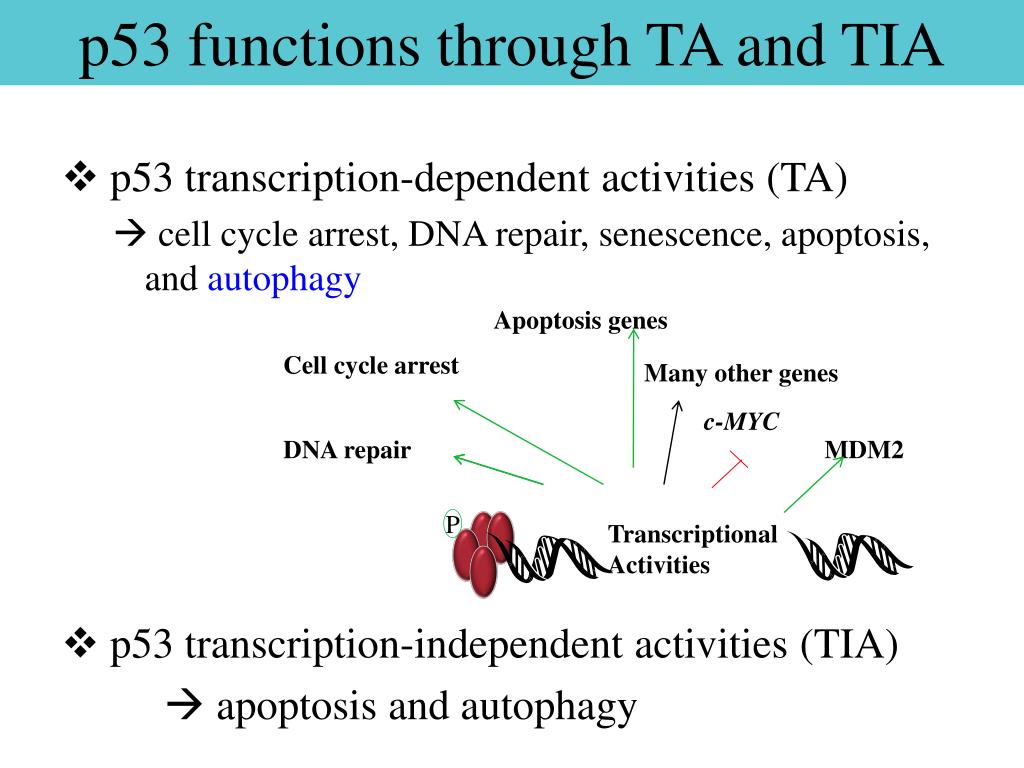 p53 functions through TA and TIA

❖ p53 transcription-dependent activities (TA)
→ cell cycle arrest, DNA repair, senescence, apoptosis, and autophagy

Apoptosis genes

Cell cycle arrest

Many other genes

c-MYC

DNA repair

MDM2

P

Transcriptional Activities

❖ p53 transcription-independent activities (TIA)
→ apoptosis and autophagy